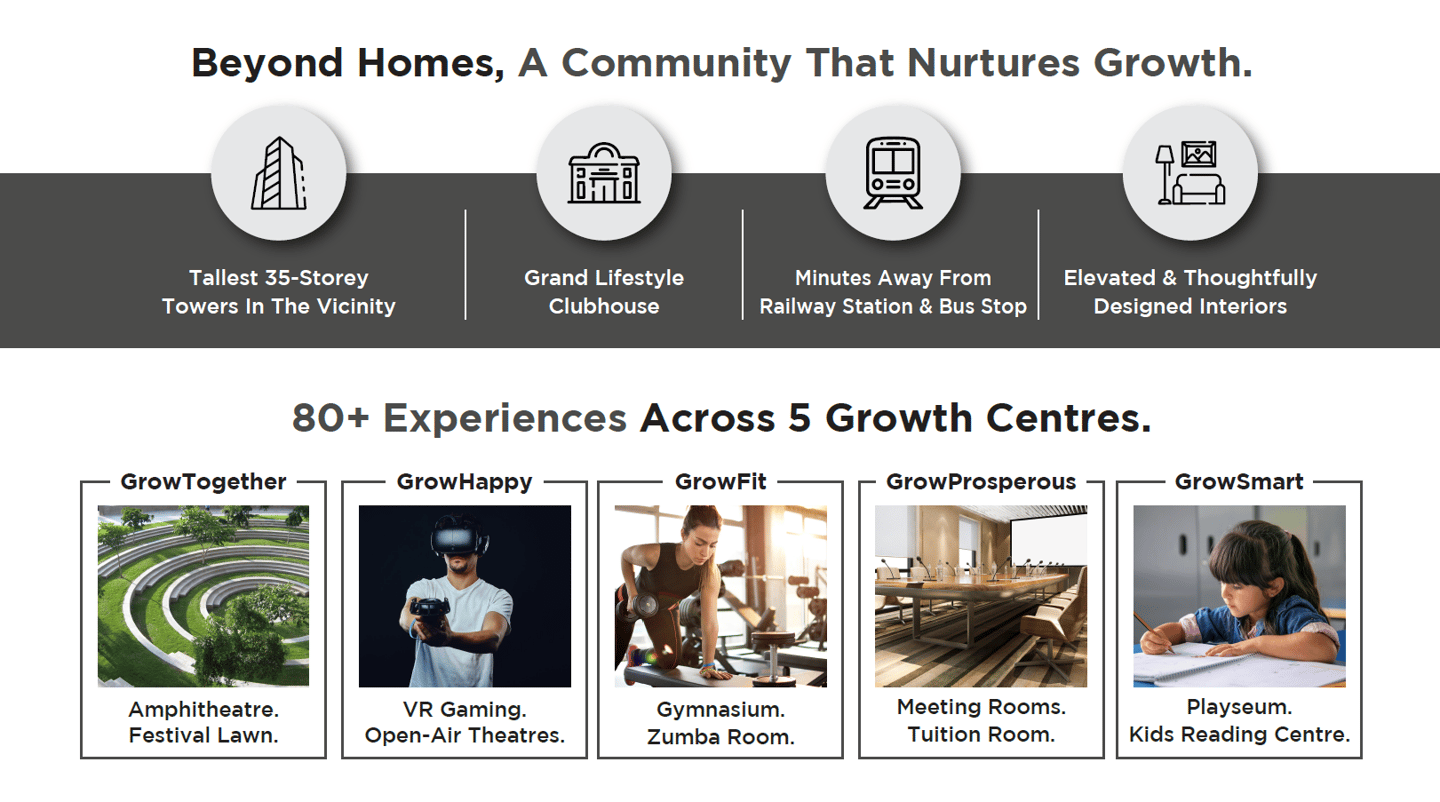 Beyond Homes, A Community That Nurtures Growth.

Tallest 35-Storey Towers In The Vicinity

Grand Lifestyle Clubhouse

Minutes Away From Railway Station & Bus Stop

Elevated & Thoughtfully Designed Interiors

80+ Experiences Across 5 Growth Centres.

GrowTogether

Amphitheatre. Festival Lawn.

GrowHappy

VR Gaming. Open-Air Theatres.

GrowFit

Gymnasium. Zumba Room.

GrowProsperous

Meeting Rooms. Tuition Room.

GrowSmart

Playseum. Kids Reading Centre.